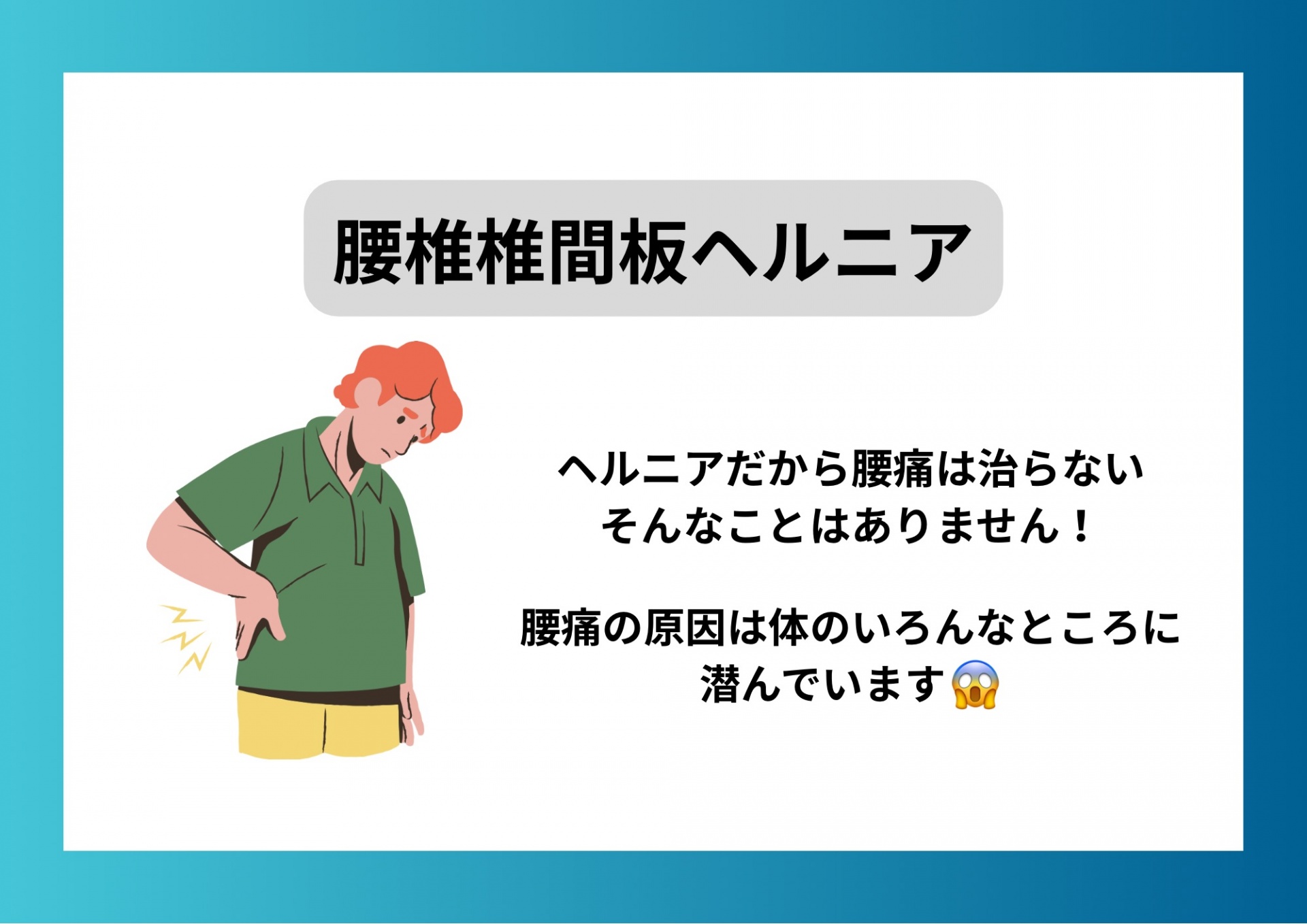 腰椎椎間板ヘルニア

ヘルニアだから腰痛は治らない
そんなことはありません！

腰痛の原因は体のいろんなところに
潜んでいます😱